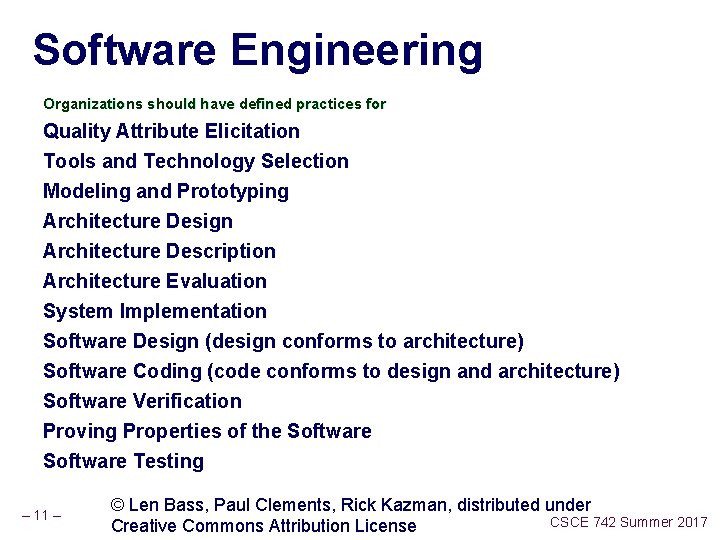 Software Engineering

Organizations should have defined practices for

Quality Attribute Elicitation

Tools and Technology Selection

Modeling and Prototyping

Architecture Design

Architecture Description

Architecture Evaluation

System Implementation

Software Design (design conforms to architecture)

Software Coding (code conforms to design and architecture)

Software Verification

Proving Properties of the Software

Software Testing

– 11 –

© Len Bass, Paul Clements, Rick Kazman, distributed under Creative Commons Attribution License

CSCE 742 Summer 2017